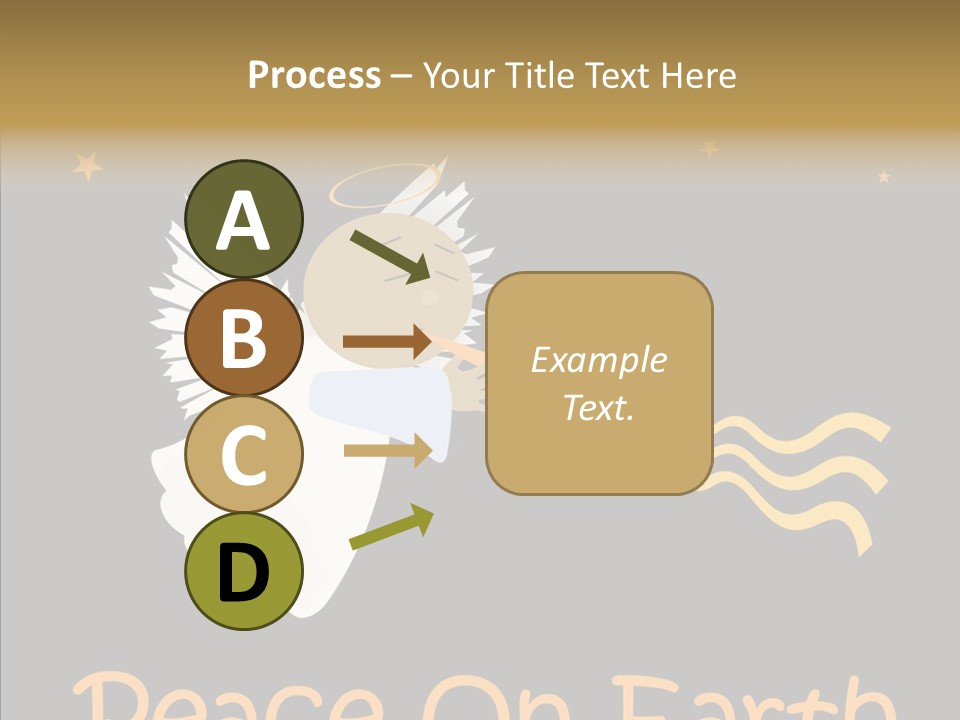 Process – Your Title Text Here

A

B

C

D

Example Text.

Peace On Earth